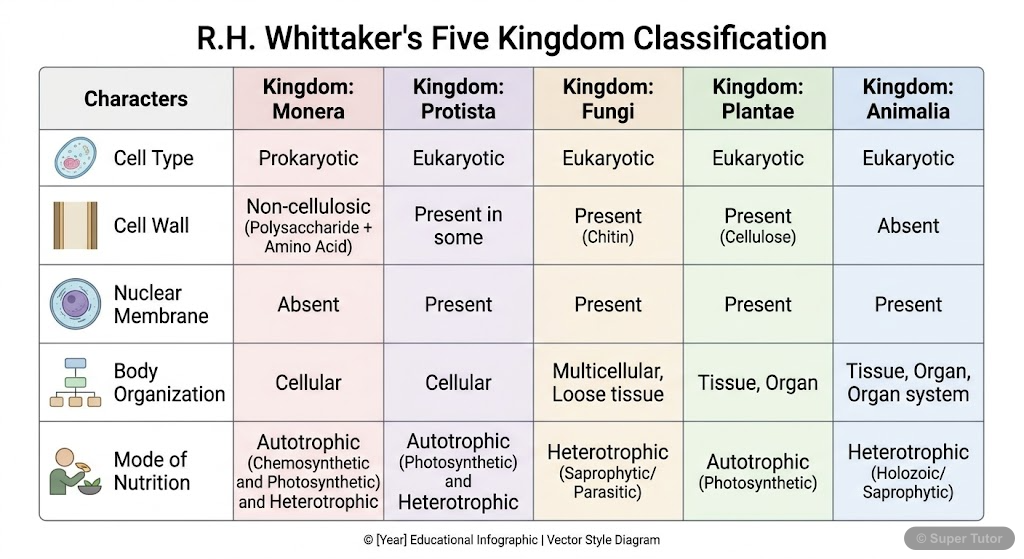 R.H. Whittaker's Five Kingdom Classification

| Characters | Kingdom: Monera | Kingdom: Protista | Kingdom: Fungi | Kingdom: Plantae | Kingdom: Animalia |
|---|---|---|---|---|---|
| Cell Type | Prokaryotic | Eukaryotic | Eukaryotic | Eukaryotic | Eukaryotic |
| Cell Wall | Non-cellulosic (Polysaccharide + Amino Acid) | Present in some | Present (Chitin) | Present (Cellulose) | Absent |
| Nuclear Membrane | Absent | Present | Present | Present | Present |
| Body Organization | Cellular | Cellular | Multicellular, Loose tissue | Tissue, Organ | Tissue, Organ, Organ system |
| Mode of Nutrition | Autotrophic (Chemosynthetic and Photosynthetic) and Heterotrophic | Autotrophic (Photosynthetic) and Heterotrophic | Heterotrophic (Saprophytic/ Parasitic) | Autotrophic (Photosynthetic) | Heterotrophic (Holozoic/ Saprophytic) |

© [Year] Educational Infographic | Vector Style Diagram

© Super Tutor